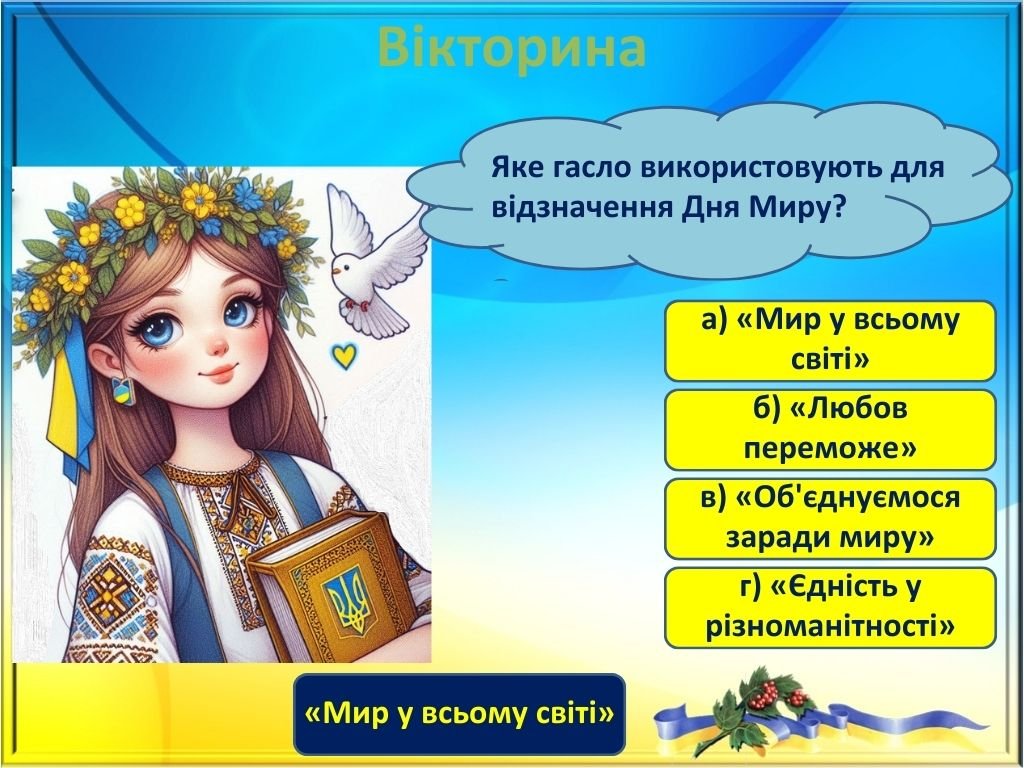 Вікторина

Яке гасло використовують для відзначення Дня Миру?

а) «Мир у всьому світі»

б) «Любов переможе»

в) «Об'єднуємося заради миру»

г) «Єдність у різноманітності»

«Мир у всьому світі»